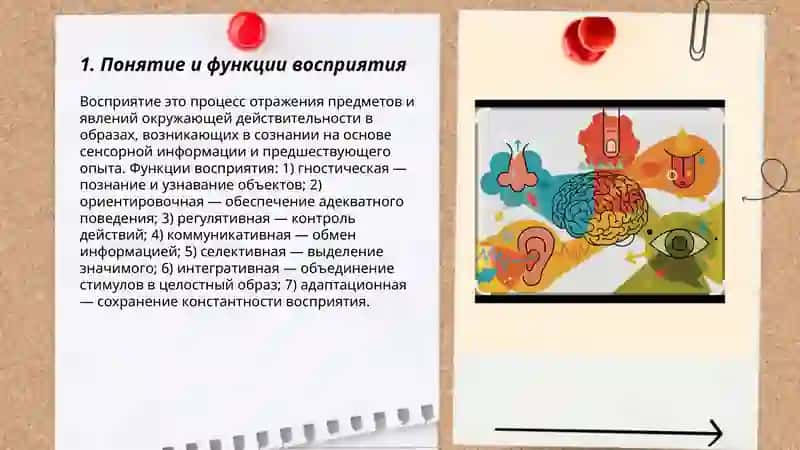 1. Понятие и функции восприятия

Восприятие это процесс отражения предметов и явлений окружающей действительности в образах, возникающих в сознании на основе сенсорной информации и предшествующего опыта. Функции восприятия: 1) гностическая — познание и узнавание объектов; 2) ориентировочная — обеспечение адекватного поведения; 3) регулятивная — контроль действий; 4) коммуникативная — обмен информацией; 5) селективная — выделение значимого; 6) интегративная — объединение стимулов в целостный образ; 7) адаптационная — сохранение константности восприятия.